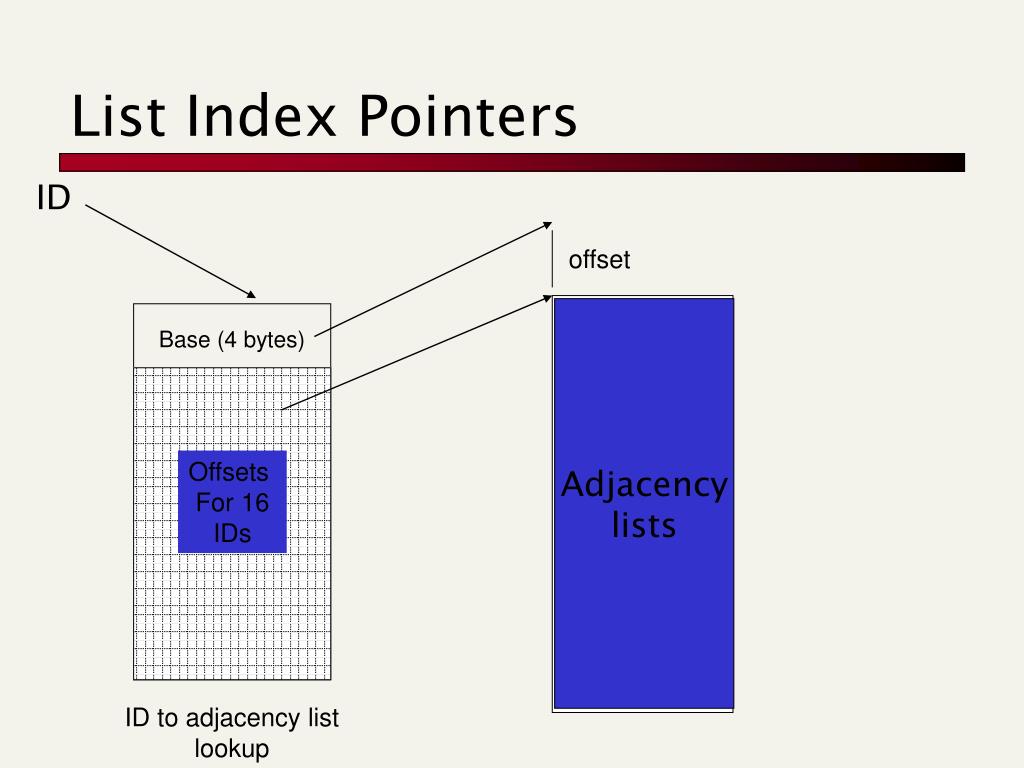 List Index Pointers

ID

offset

Base (4 bytes)

Offsets For 16 IDs

Adjacency lists

ID to adjacency list lookup